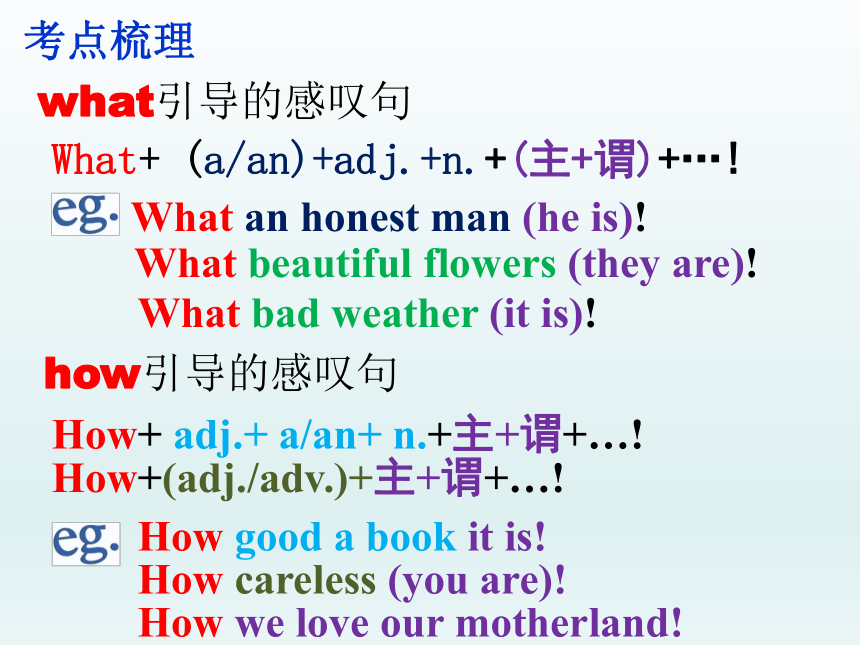 考点梳理

what引导的感叹句

What+ (a/an)+adj.+n.+(主+谓)+…!

eg. What an honest man (he is)!
What beautiful flowers (they are)!
What bad weather (it is)!

how引导的感叹句

How+ adj.+ a/an+ n.+主+谓+…!
How+(adj./adv.)+主+谓+…!

eg. How good a book it is!
How careless (you are)!
How we love our motherland!